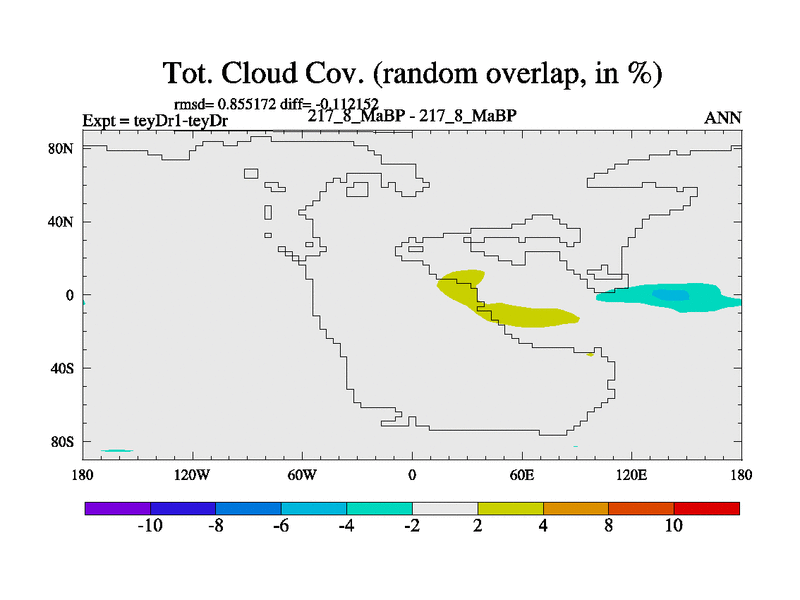 Tot. Cloud Cov. (random overlap, in %)

rmsd= 0.855172 diff= -0.112152

Expt = teyDr1-teyDr

217_8_MaBP - 217_8_MaBP

ANN

80N

40N

0

40S

80S

180

120W

60W

0

60E

120E

180

-10

-8

-6

-4

-2

2

4

8

10